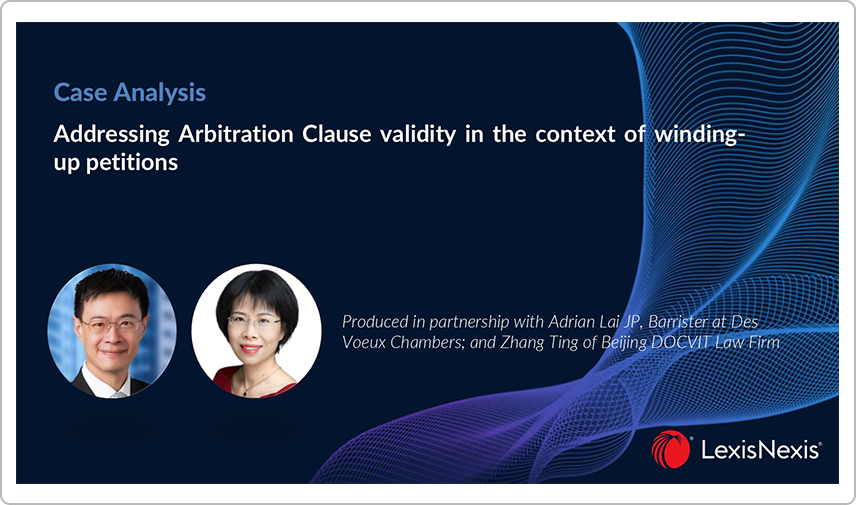 Case Analysis

Addressing Arbitration Clause validity in the context of winding-up petitions

Produced in partnership with Adrian Lai JP, Barrister at Des Voeux Chambers; and Zhang Ting of Beijing DOCVIT Law Firm

LexisNexis®